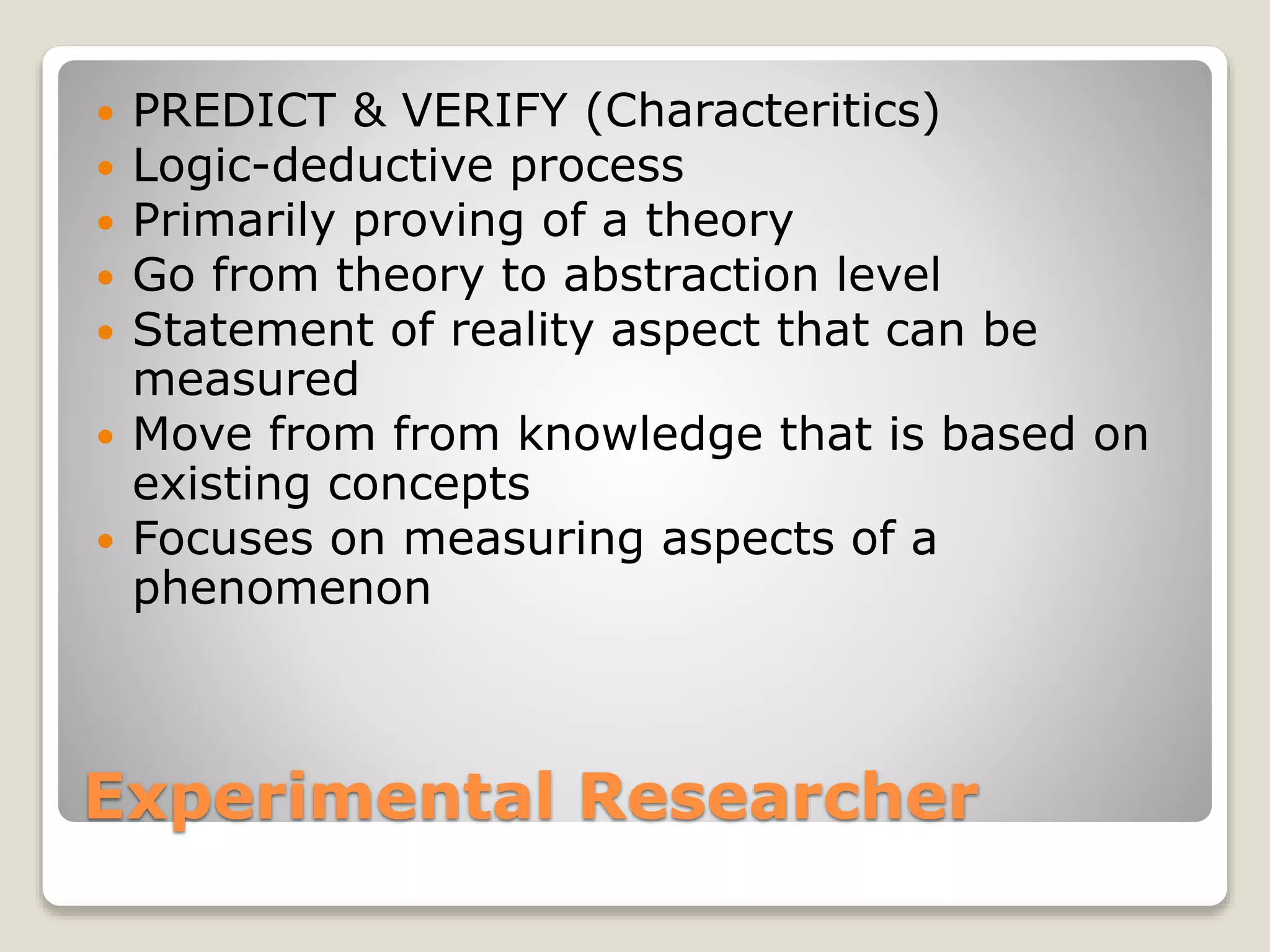 - PREDICT & VERIFY (Characteritics)
- Logic-deductive process
- Primarily proving of a theory
- Go from theory to abstraction level
- Statement of reality aspect that can be measured
- Move from from knowledge that is based on existing concepts
- Focuses on measuring aspects of a phenomenon

Experimental Researcher